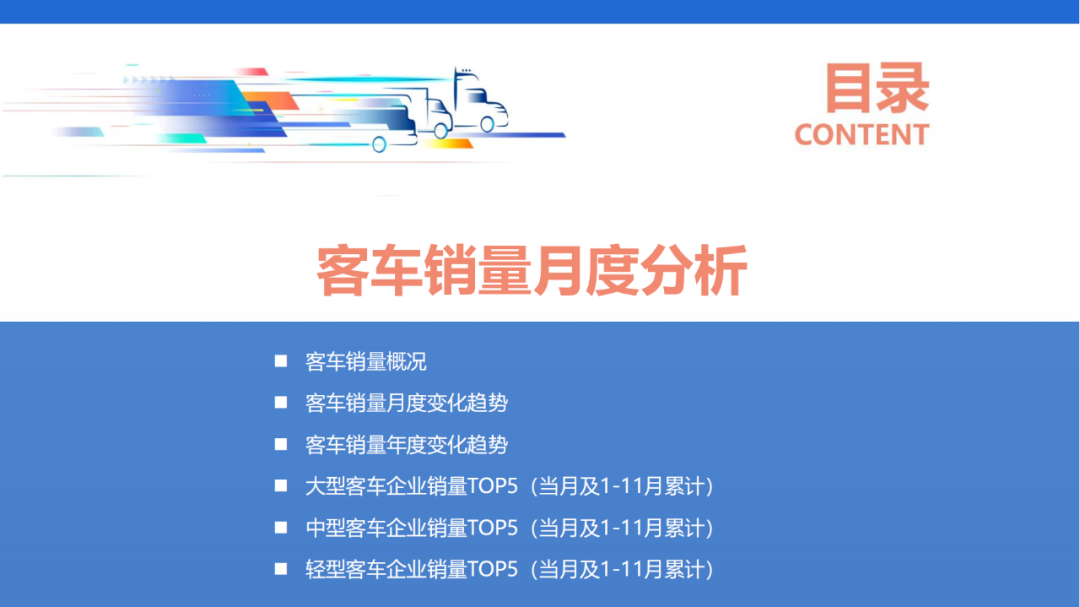 目录
CONTENT

客车销量月度分析

■ 客车销量概况
■ 客车销量月度变化趋势
■ 客车销量年度变化趋势
■ 大型客车企业销量TOP5（当月及1-11月累计）
■ 中型客车企业销量TOP5（当月及1-11月累计）
■ 轻型客车企业销量TOP5（当月及1-11月累计）